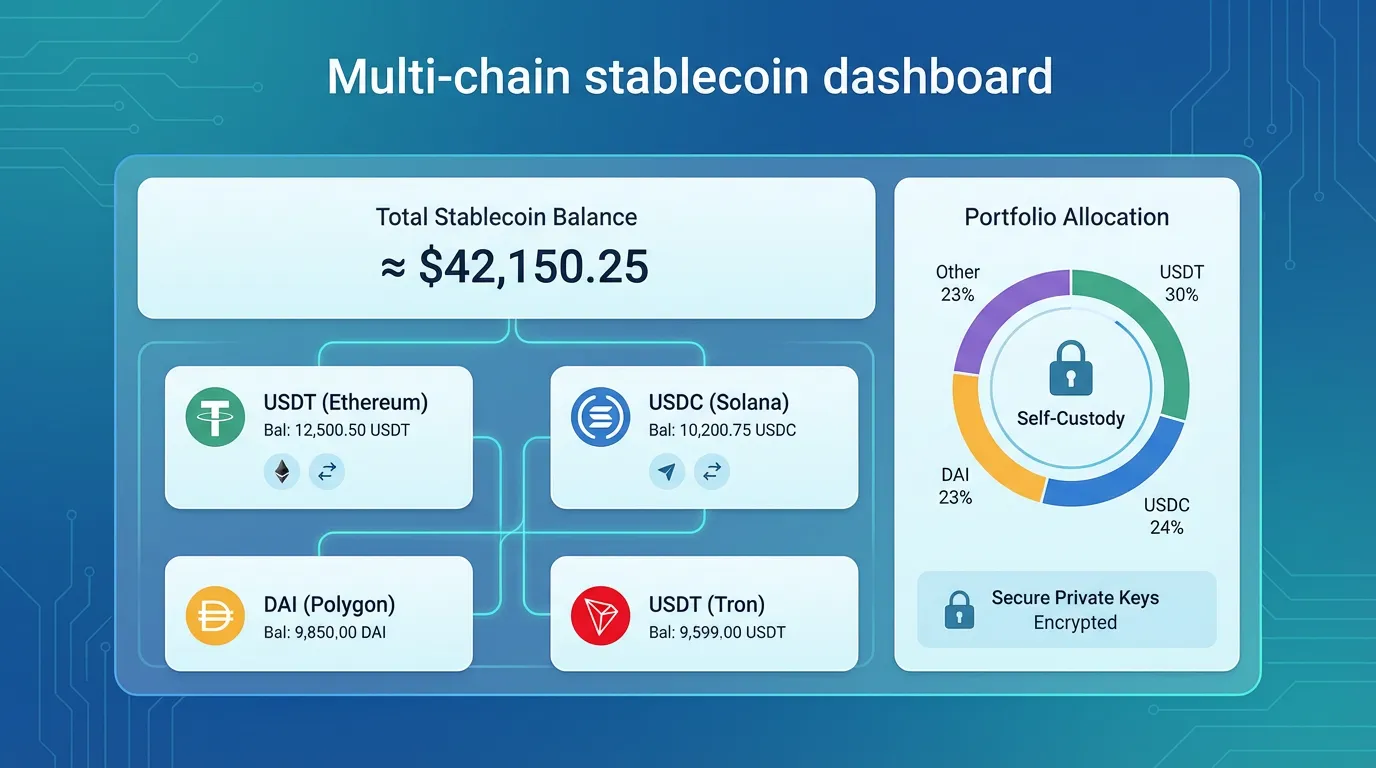 Multi-chain stablecoin dashboard

Total Stablecoin Balance
≈ $42,150.25

USDT (Ethereum)
Bal: 12,500.50 USDT

USDC (Solana)
Bal: 10,200.75 USDC

DAI (Polygon)
Bal: 9,850.00 DAI

USDT (Tron)
Bal: 9,599.00 USDT

Portfolio Allocation

Other
23%

USDT
30%

Self-Custody

DAI
23%

USDC
24%

Secure Private Keys
Encrypted